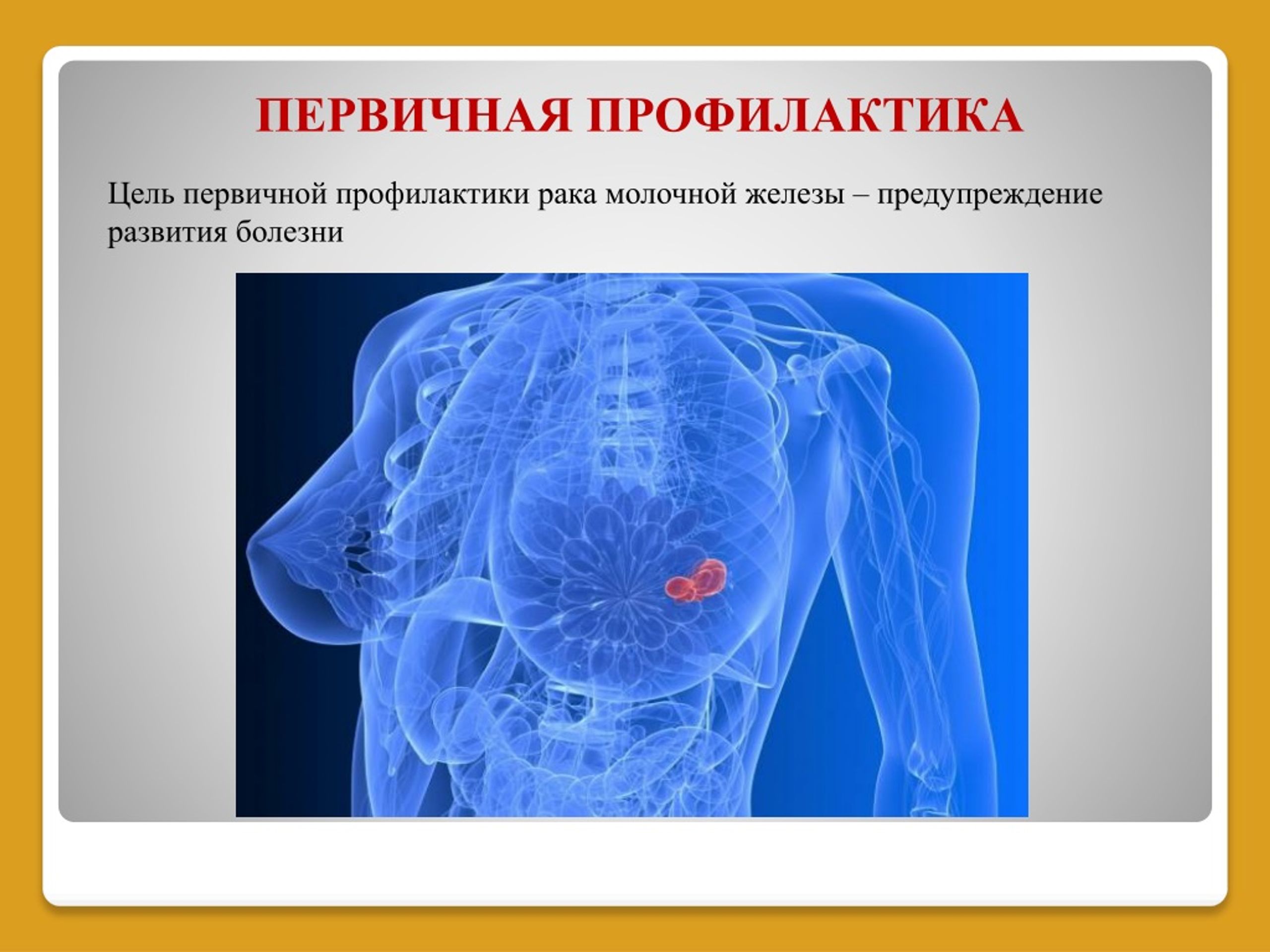 ПЕРВИЧНАЯ ПРОФИЛАКТИКА

Цель первичной профилактики рака молочной железы – предупреждение развития болезни